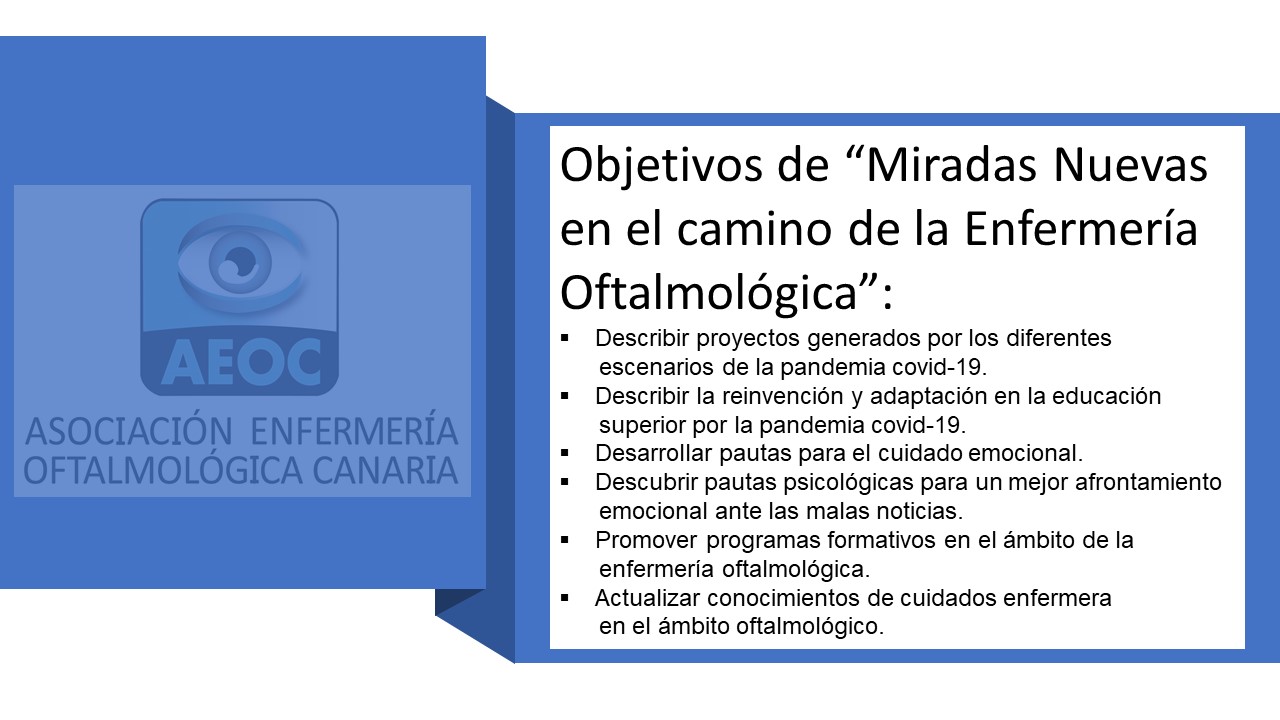 AEOC
ASOCIACIÓN ENFERMERÍA OFTALMOLÓGICA CANARIA

Objetivos de “Miradas Nuevas en el camino de la Enfermería Oftalmológica”:

▪ Describir proyectos generados por los diferentes escenarios de la pandemia covid-19.
▪ Describir la reinvención y adaptación en la educación superior por la pandemia covid-19.
▪ Desarrollar pautas para el cuidado emocional.
▪ Descubrir pautas psicológicas para un mejor afrontamiento emocional ante las malas noticias.
▪ Promover programas formativos en el ámbito de la enfermería oftalmológica.
▪ Actualizar conocimientos de cuidados enfermera en el ámbito oftalmológico.